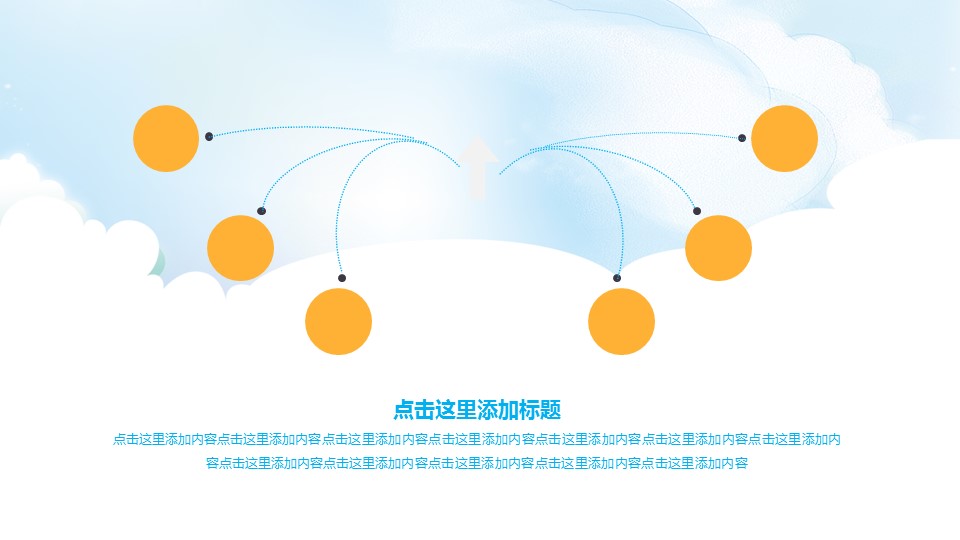 点击这里添加标题

点击这里添加内容点击这里添加内容点击这里添加内容点击这里添加内容点击这里添加内容点击这里添加内容点击这里添加内容点击这里添加内容点击这里添加内容点击这里添加内容点击这里添加内容点击这里添加内容